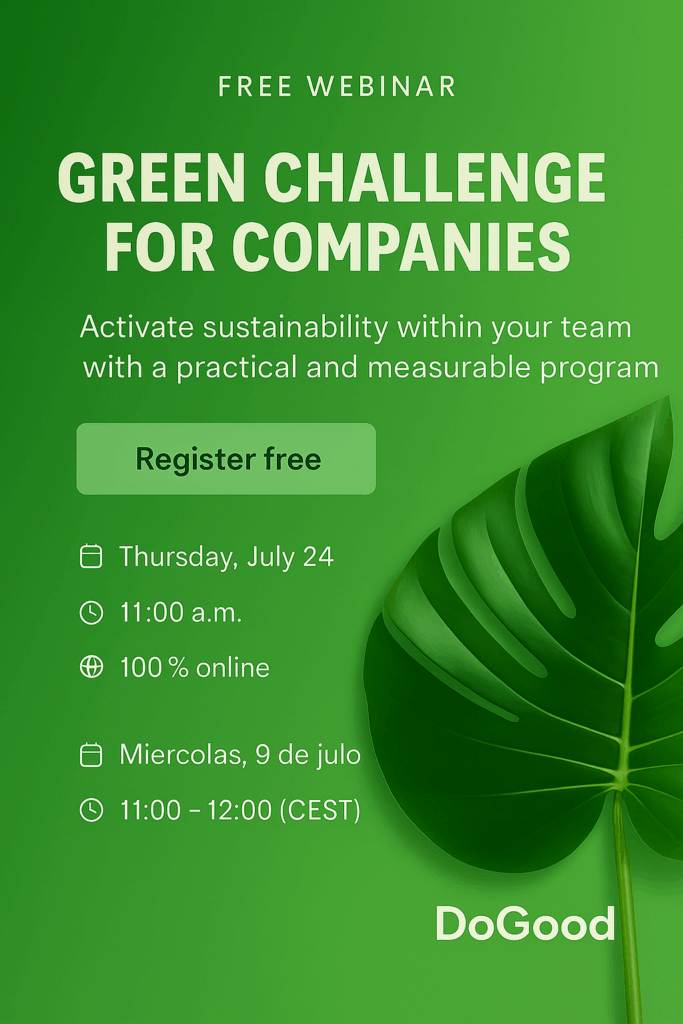 FREE WEBINAR

GREEN CHALLENGE FOR COMPANIES

Activate sustainability within your team with a practical and measurable program

Register free

Thursday, July 24

11:00 a.m.

100 % online

Miercolas, 9 de julo

11:00 – 12:00 (CEST)

DoGood